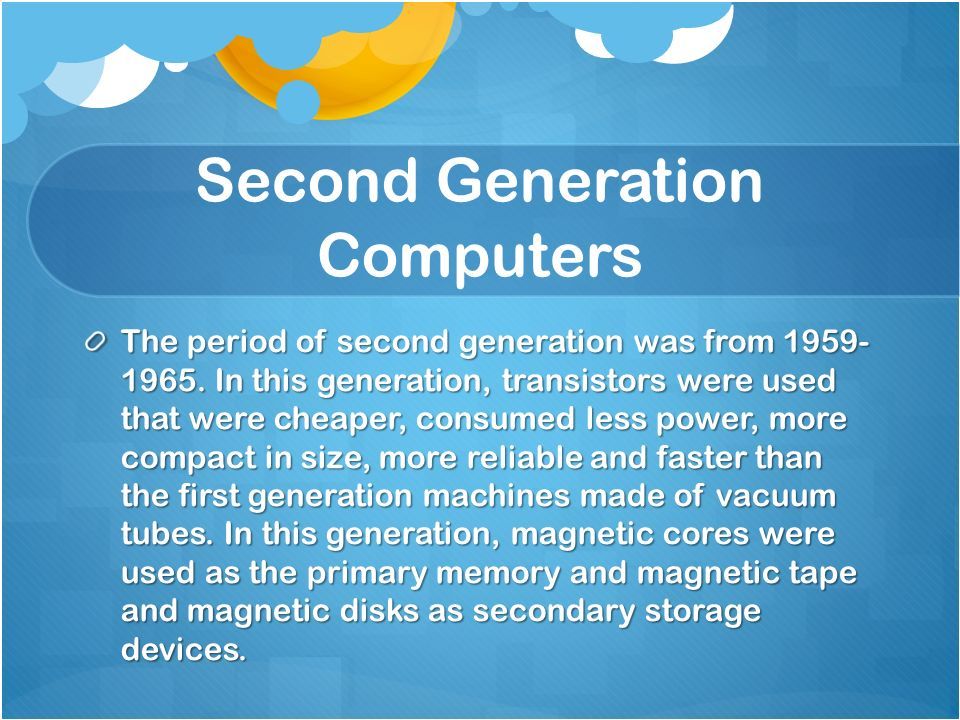 Second Generation Computers

The period of second generation was from 1959-1965. In this generation, transistors were used that were cheaper, consumed less power, more compact in size, more reliable and faster than the first generation machines made of vacuum tubes. In this generation, magnetic cores were used as the primary memory and magnetic tape and magnetic disks as secondary storage devices.